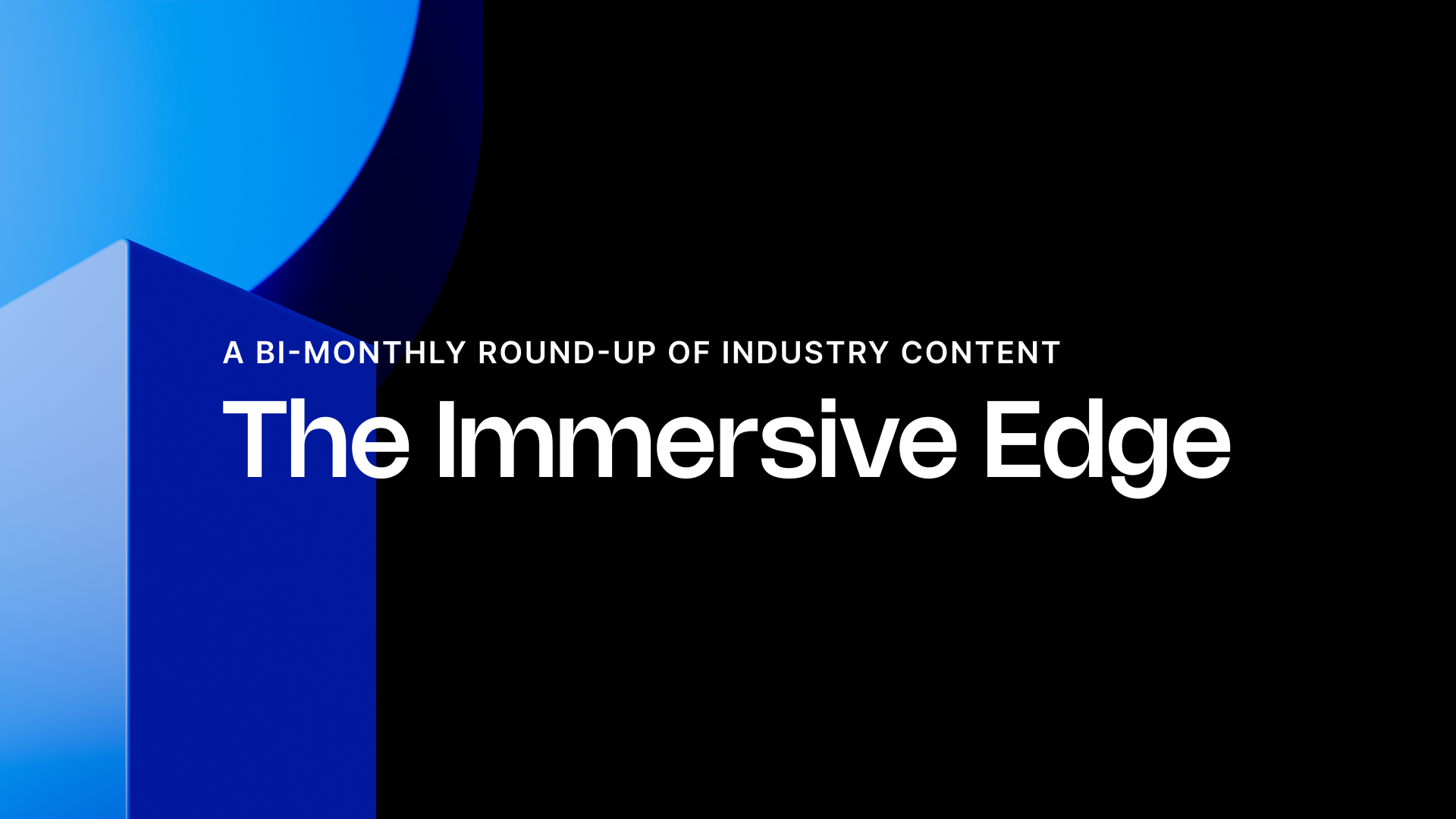 A BI-MONTHLY ROUND-UP OF INDUSTRY CONTENT

The Immersive Edge